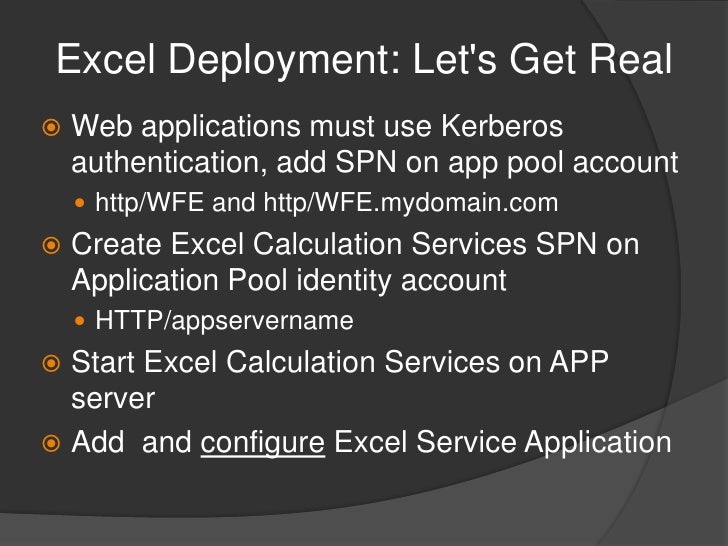 Excel Deployment: Let's Get Real

Web applications must use Kerberos authentication, add SPN on app pool account

http/WFE and http/WFE.mydomain.com

Create Excel Calculation Services SPN on Application Pool identity account

HTTP/appservername

Start Excel Calculation Services on APP server

Add  and configure Excel Service Application